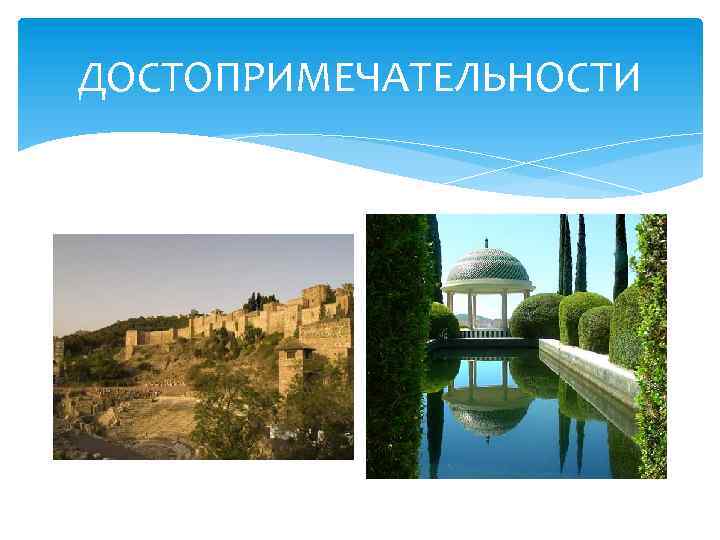 ДОСТОПРИМЕЧАТЕЛЬНОСТИ